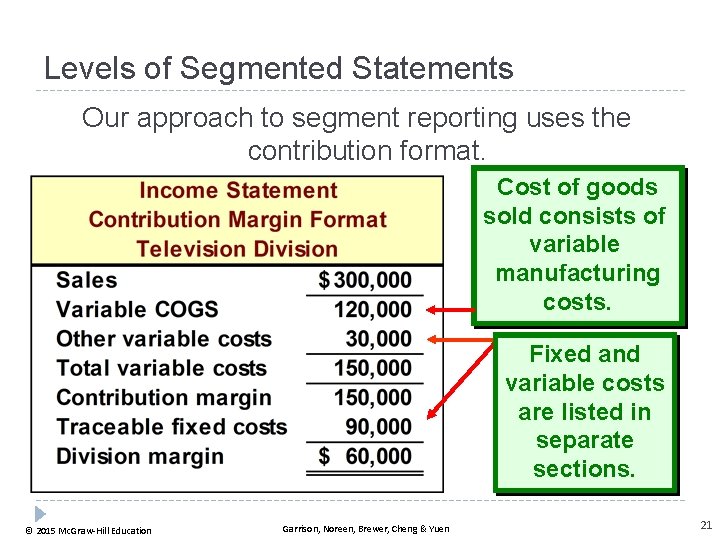 Levels of Segmented Statements

Our approach to segment reporting uses the contribution format.

Income Statement
Contribution Margin Format
Television Division

| | |
|---|---|
| Sales | $ 300,000 |
| Variable COGS | 120,000 |
| Other variable costs | 30,000 |
| Total variable costs | 150,000 |
| Contribution margin | 150,000 |
| Traceable fixed costs | 90,000 |
| Division margin | $ 60,000 |

Cost of goods sold consists of variable manufacturing costs.

Fixed and variable costs are listed in separate sections.

© 2015 McGraw-Hill Education

Garrison, Noreen, Brewer, Cheng & Yuen

21